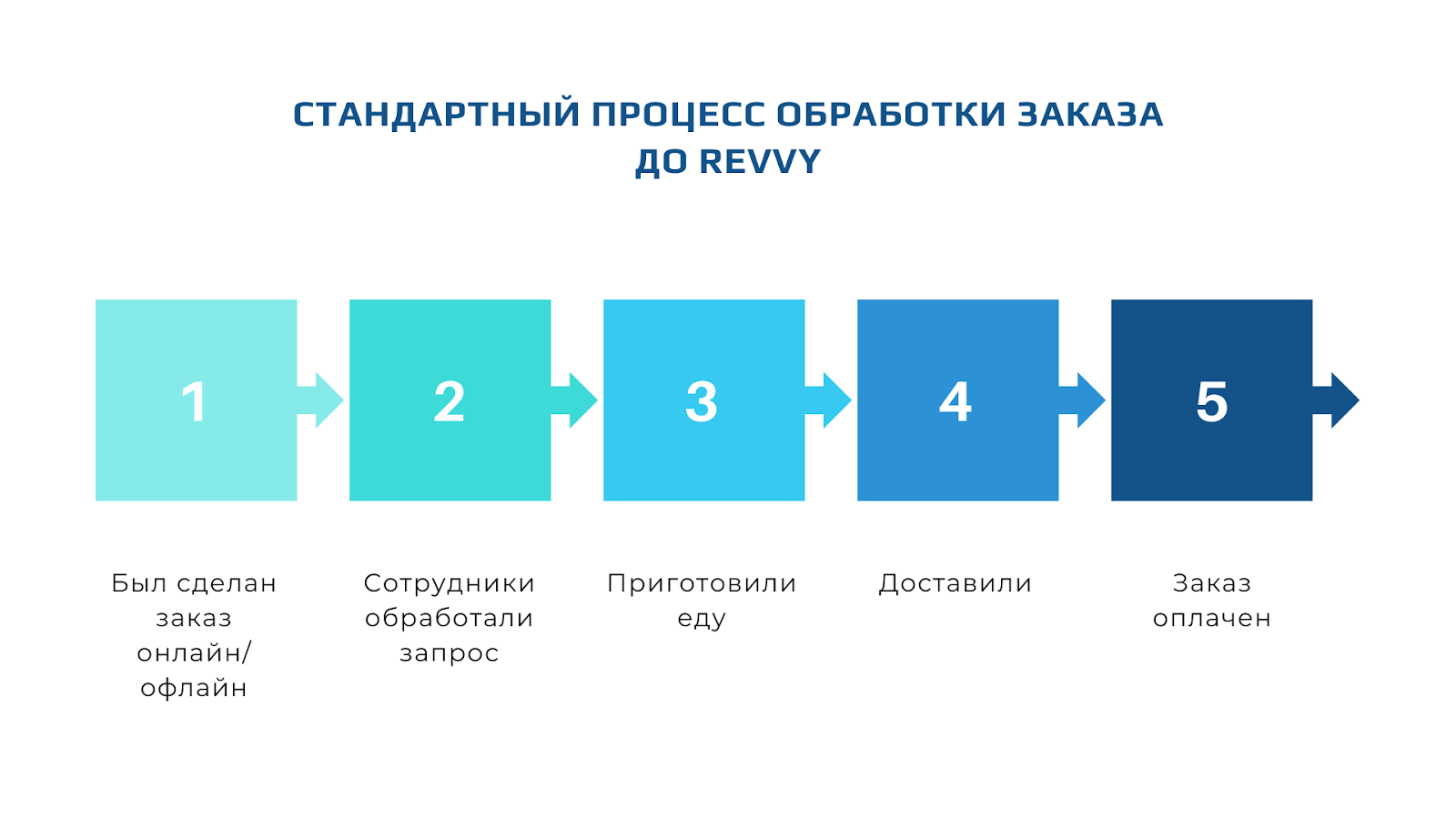 СТАНДАРТНЫЙ ПРОЦЕСС ОБРАБОТКИ ЗАКАЗА ДО REVVY

1

2

3

4

5

Был сделан заказ онлайн/ офлайн

Сотрудники обработали запрос

Приготовили еду

Доставили

Заказ оплачен